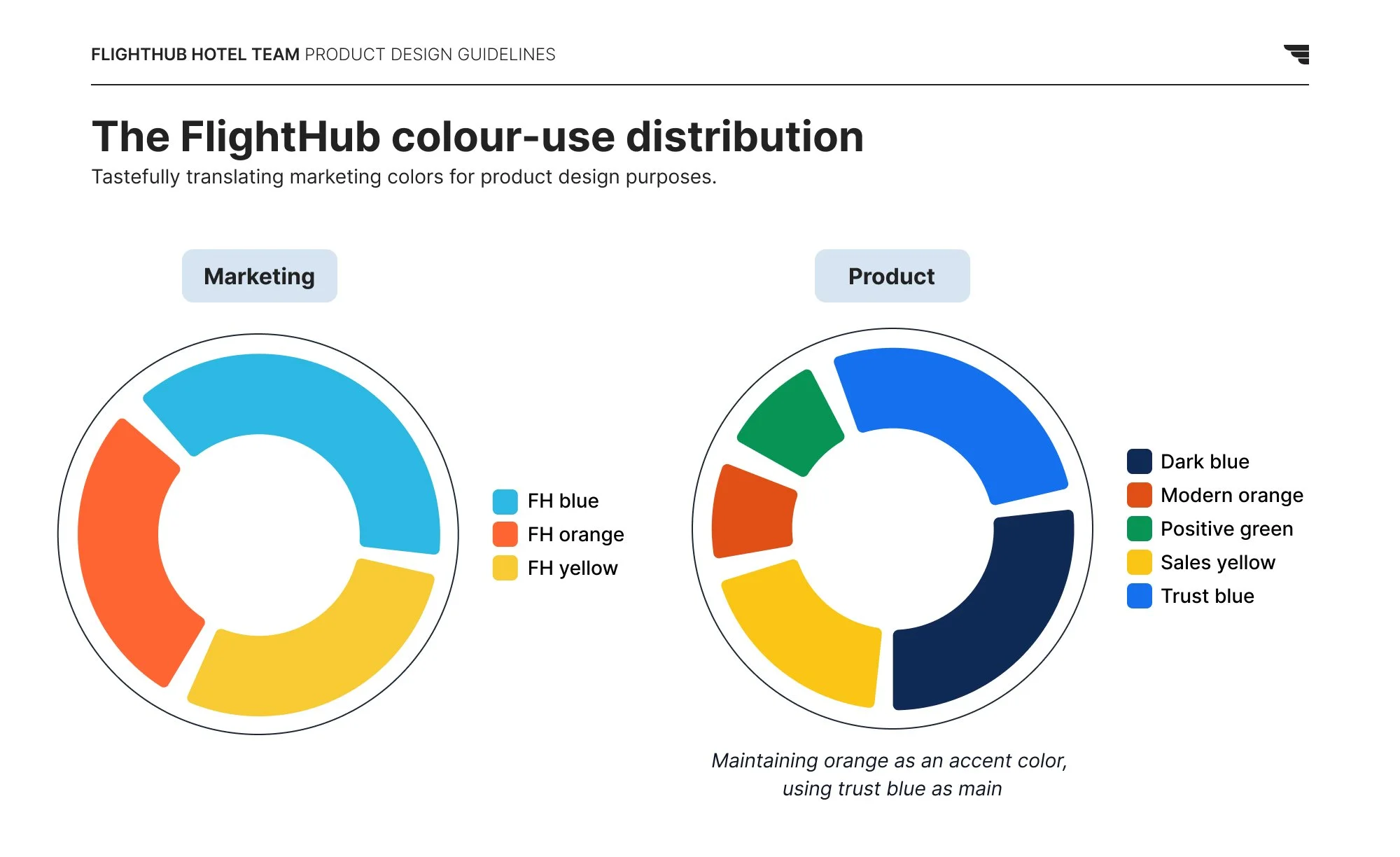 FLIGHTHUB HOTEL TEAM PRODUCT DESIGN GUIDELINES

The FlightHub colour-use distribution

Tastefully translating marketing colors for product design purposes.

Marketing

FH blue
FH orange
FH yellow

Product

Dark blue
Modern orange
Positive green
Sales yellow
Trust blue

Maintaining orange as an accent color, using trust blue as main